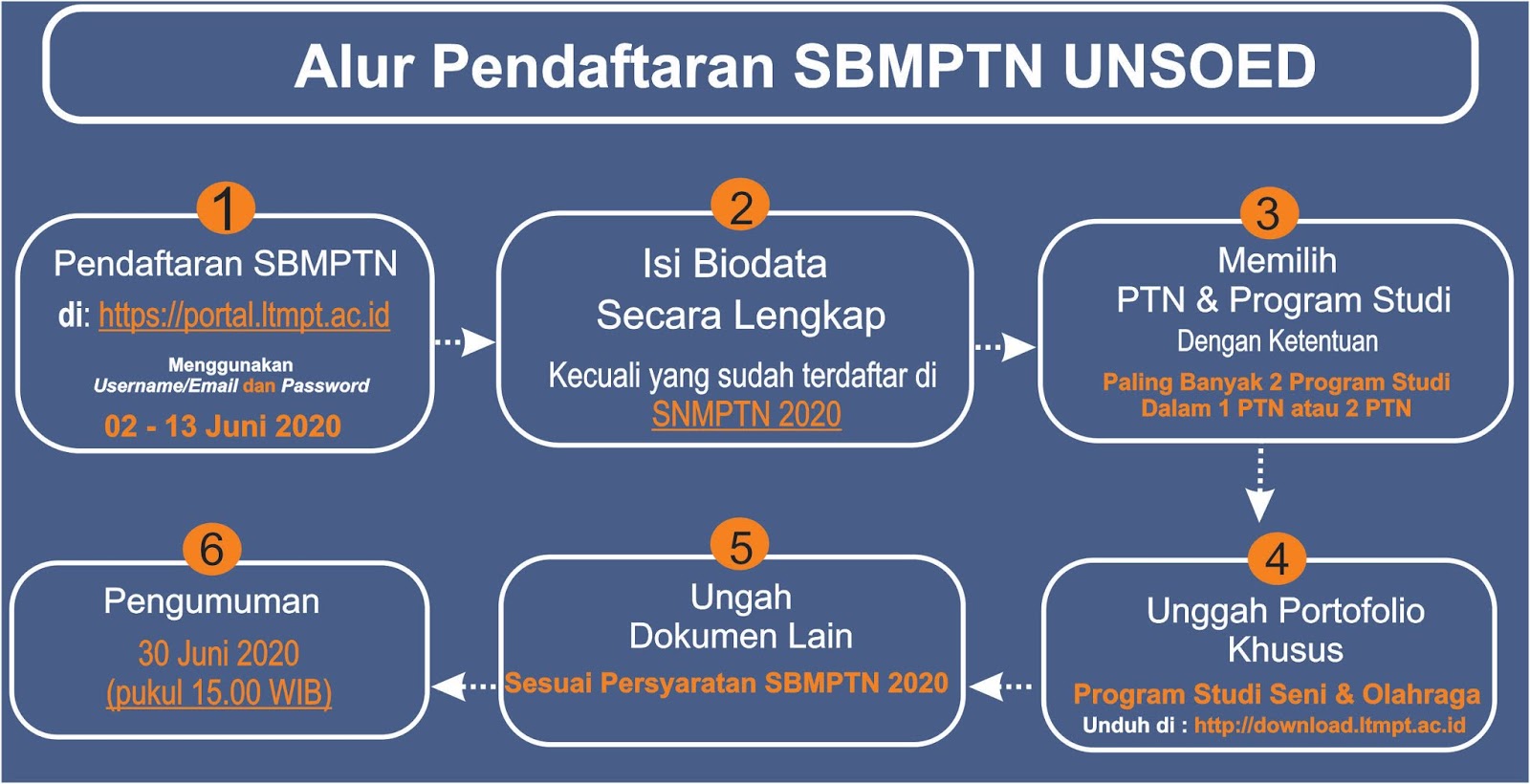 Alur Pendaftaran SBMPTN UNSOED

1
Pendaftaran SBMPTN
di: https://portal.ltmpt.ac.id
Menggunakan
Username/Email dan Password
02 - 13 Juni 2020

2
Isi Biodata
Secara Lengkap
Kecuali yang sudah terdaftar di
SNMPTN 2020

3
Memilih
PTN & Program Studi
Dengan Ketentuan
Paling Banyak 2 Program Studi
Dalam 1 PTN atau 2 PTN

4
Unggah Portofolio
Khusus
Program Studi Seni & Olahraga
Unduh di : http://download.ltmpt.ac.id

5
Ungah
Dokumen Lain
Sesuai Persyaratan SBMPTN 2020

6
Pengumuman
30 Juni 2020
(pukul 15.00 WIB)